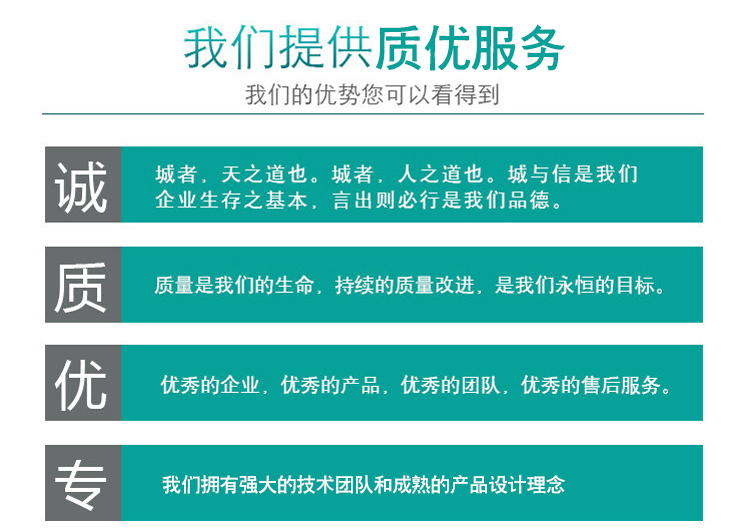 我们提供质优服务

我们的优势您可以看得到

诚

城者，天之道也。城者，人之道也。城与信是我们企业生存之基本，言出则必行是我们品德。

质

质量是我们的生命，持续的质量改进，是我们永恒的目标。

优

优秀的企业，优秀的产品，优秀的团队，优秀的售后服务。

专

我们拥有强大的技术团队和成熟的产品设计理念